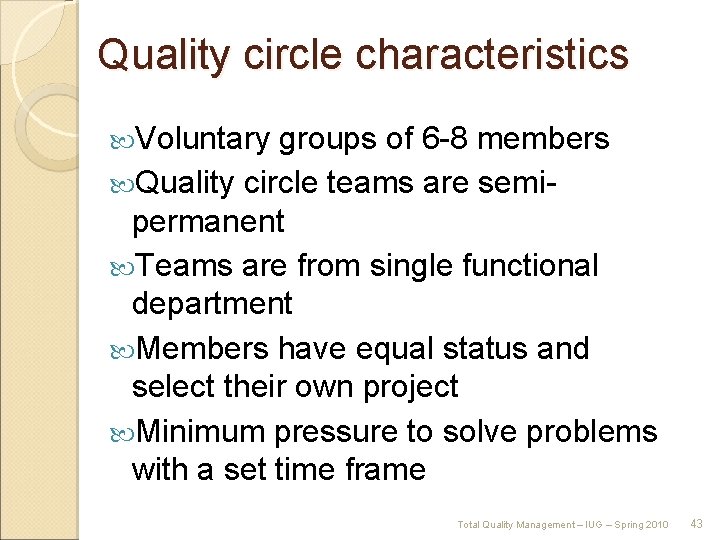 Quality circle characteristics

Voluntary groups of 6-8 members

Quality circle teams are semi-permanent

Teams are from single functional department

Members have equal status and select their own project

Minimum pressure to solve problems with a set time frame

Total Quality Management – IUG – Spring 2010 43